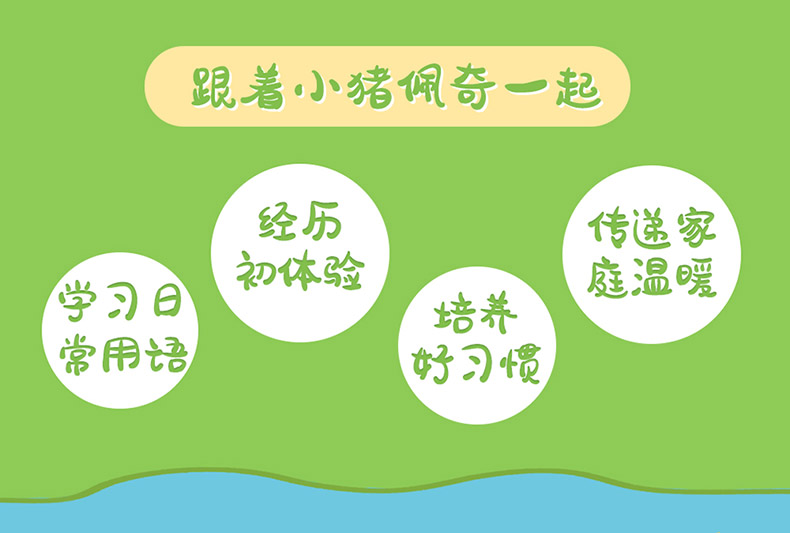 跟着小猪佩奇一起

学习日常用语

经历初体验

培养好习惯

传递家庭温暖